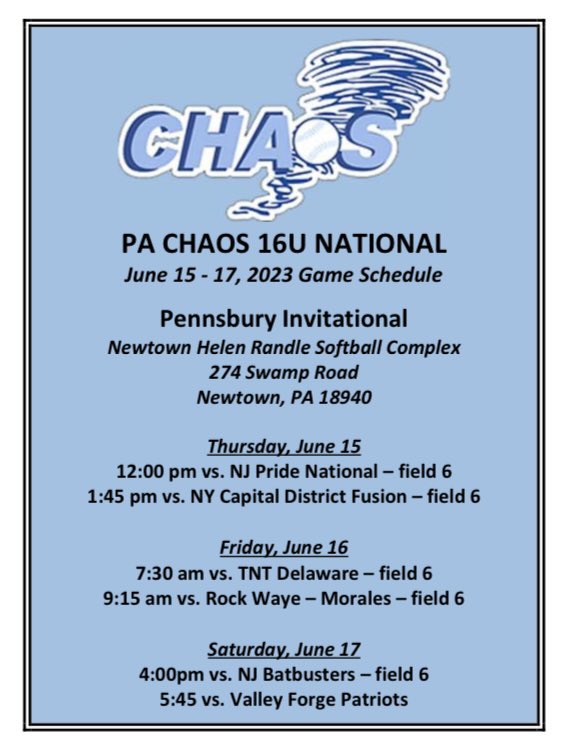 CHAOS

PA CHAOS 16U NATIONAL
June 15 - 17, 2023 Game Schedule

Pennsbury Invitational
Newtown Helen Randle Softball Complex
274 Swamp Road
Newtown, PA 18940

Thursday, June 15
12:00 pm vs. NJ Pride National – field 6
1:45 pm vs. NY Capital District Fusion – field 6

Friday, June 16
7:30 am vs. TNT Delaware – field 6
9:15 am vs. Rock Waye – Morales – field 6

Saturday, June 17
4:00pm vs. NJ Batbusters – field 6
5:45 vs. Valley Forge Patriots